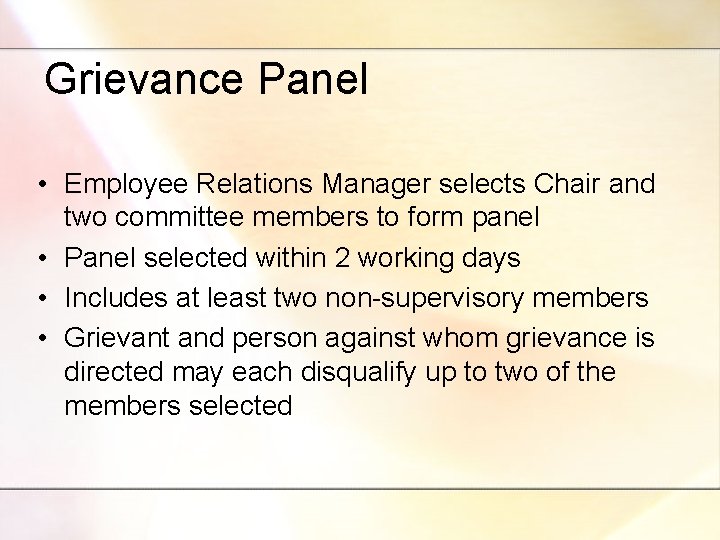 Grievance Panel

• Employee Relations Manager selects Chair and two committee members to form panel
• Panel selected within 2 working days
• Includes at least two non-supervisory members
• Grievant and person against whom grievance is directed may each disqualify up to two of the members selected